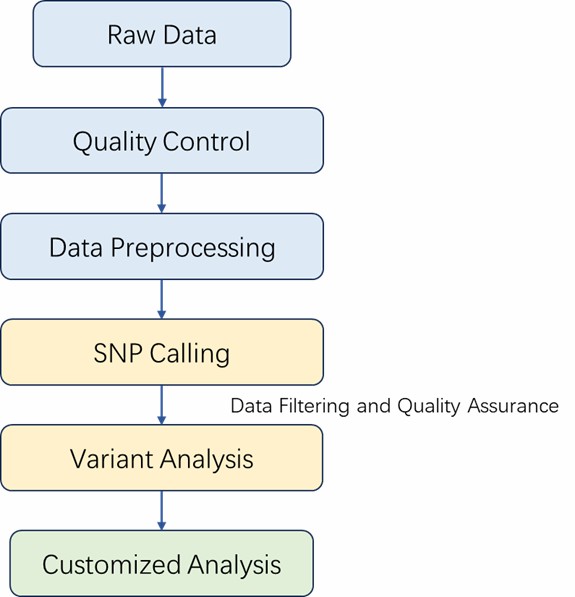 Raw Data

Quality Control

Data Preprocessing

SNP Calling

Data Filtering and Quality Assurance

Variant Analysis

Customized Analysis